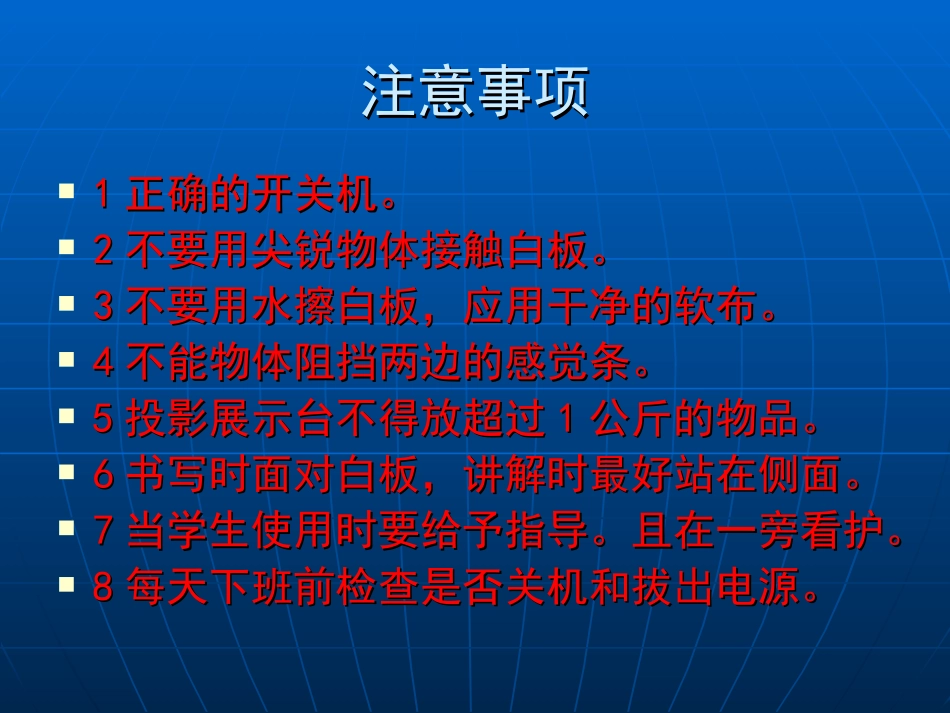 注意事项

1 正确的开关机。
2 不要用尖锐物体接触白板。
3 不要用水擦白板，应用干净的软布。
4 不能物体阻挡两边的感觉条。
5 投影展示台不得放超过 1 公斤的物品。
6 书写时面对白板，讲解时最好站在侧面。
7 当学生使用时要给予指导。且在一旁看护。
8 每天下班前检查是否关机和拔出电源。